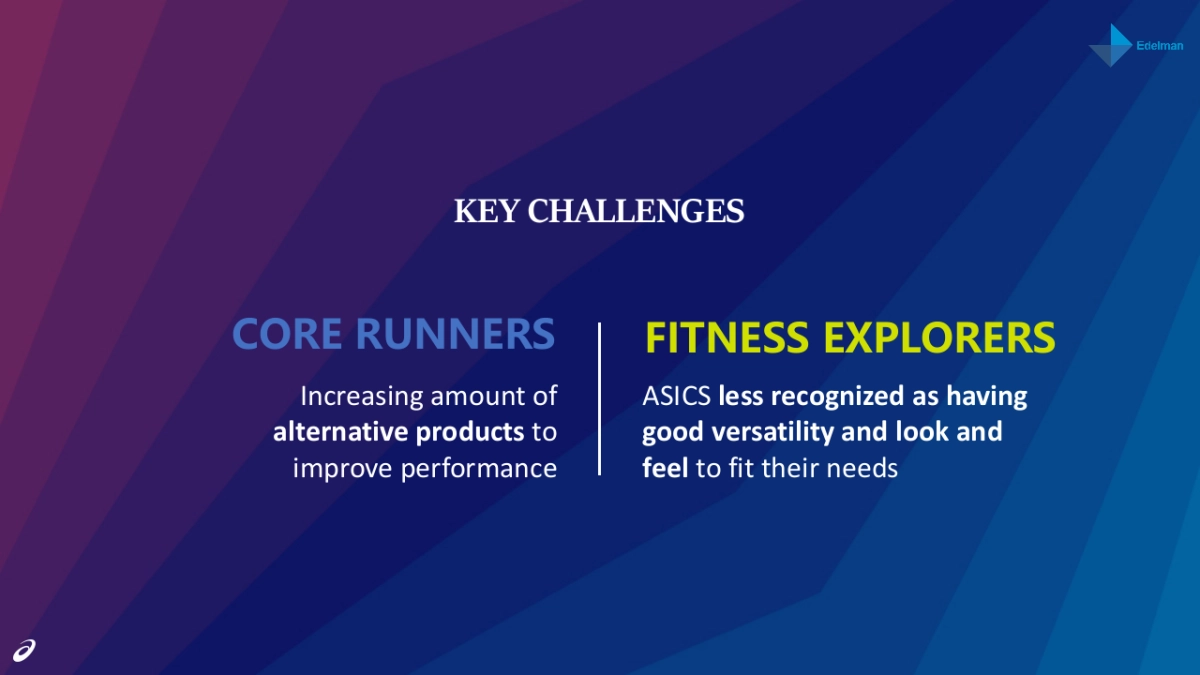 Edelman

KEY CHALLENGES

CORE RUNNERS

Increasing amount of alternative products to improve performance

FITNESS EXPLORERS

ASICS less recognized as having good versatility and look and feel to fit their needs